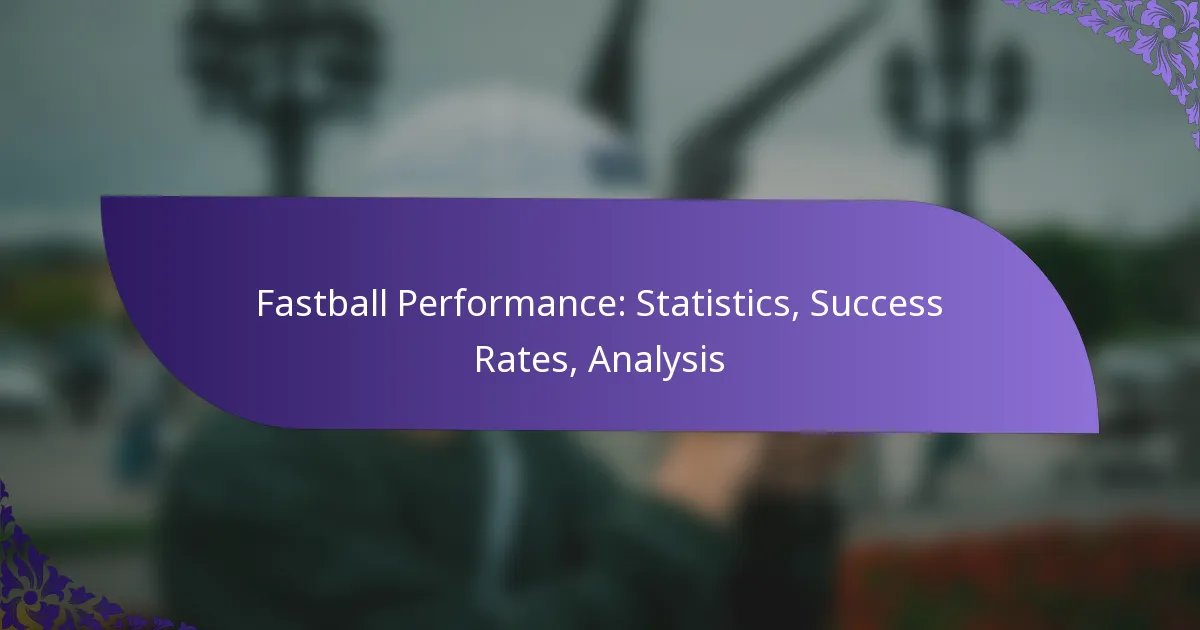 Fastball Performance: Statistics, Success Rates, Analysis